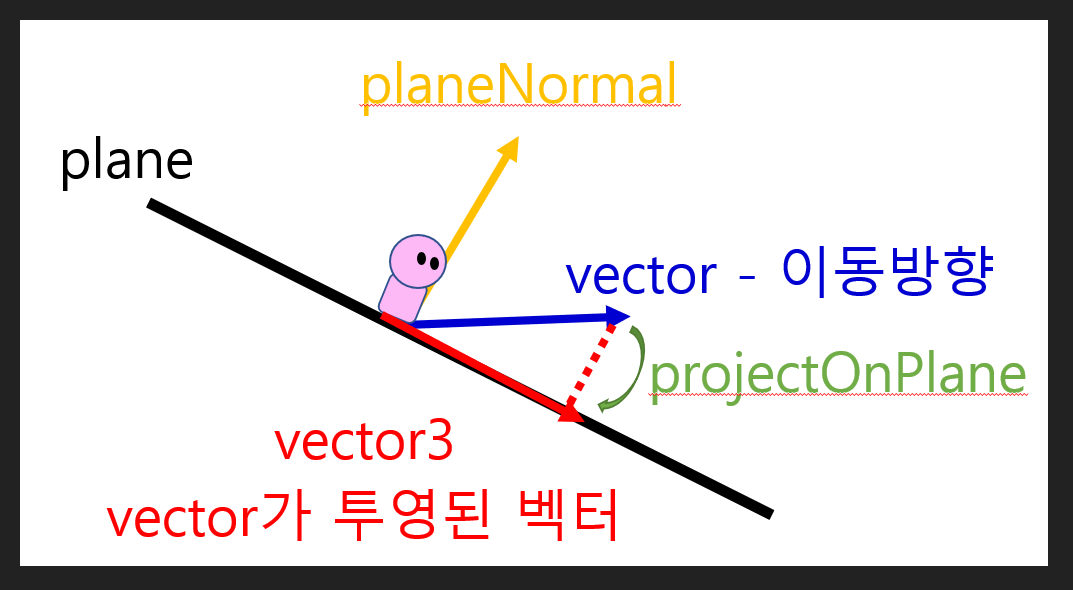 planeNormal

plane

vector - 이동방향

projectOnPlane

vector3
vector가 투영된 벡터